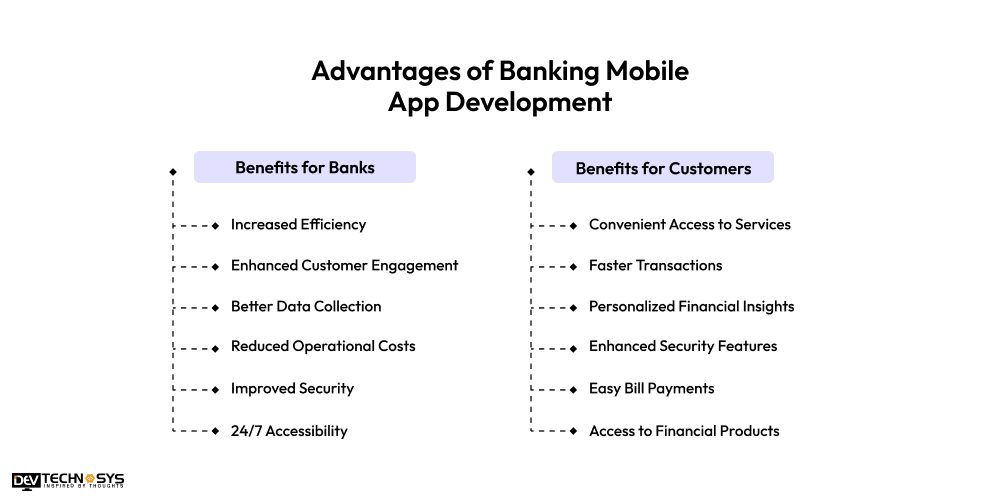 Advantages of Banking Mobile App Development

Benefits for Banks

Increased Efficiency

Enhanced Customer Engagement

Better Data Collection

Reduced Operational Costs

Improved Security

24/7 Accessibility

Benefits for Customers

Convenient Access to Services

Faster Transactions

Personalized Financial Insights

Enhanced Security Features

Easy Bill Payments

Access to Financial Products

DEV TECHNOSYS
INSPIRED BY THOUGHTS